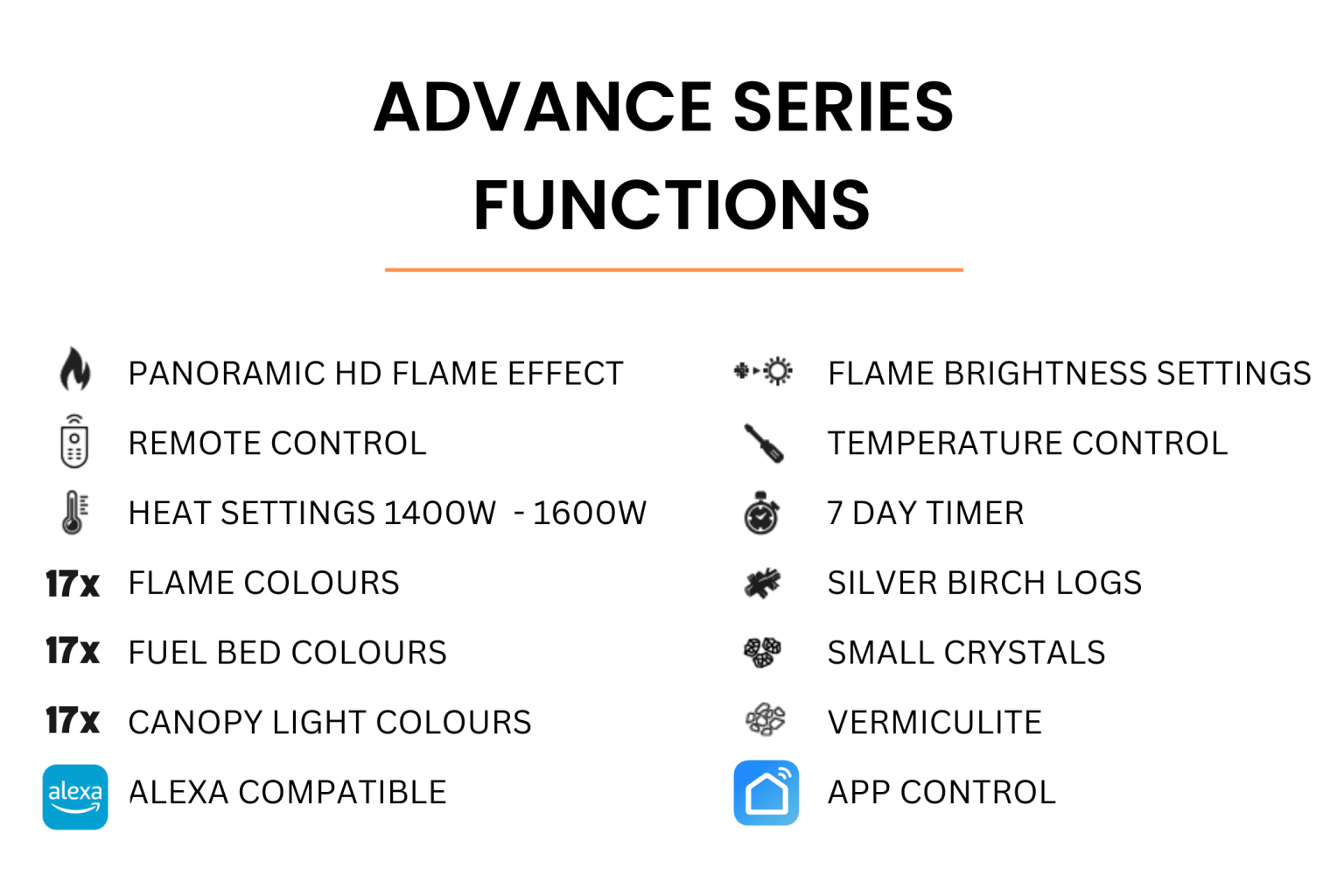 ADVANCE SERIES FUNCTIONS

PANORAMIC HD FLAME EFFECT

REMOTE CONTROL

HEAT SETTINGS 1400W - 1600W

17x FLAME COLOURS

17x FUEL BED COLOURS

17x CANOPY LIGHT COLOURS

alexa ALEXA COMPATIBLE

FLAME BRIGHTNESS SETTINGS

TEMPERATURE CONTROL

7 DAY TIMER

SILVER BIRCH LOGS

SMALL CRYSTALS

VERMICULITE

APP CONTROL